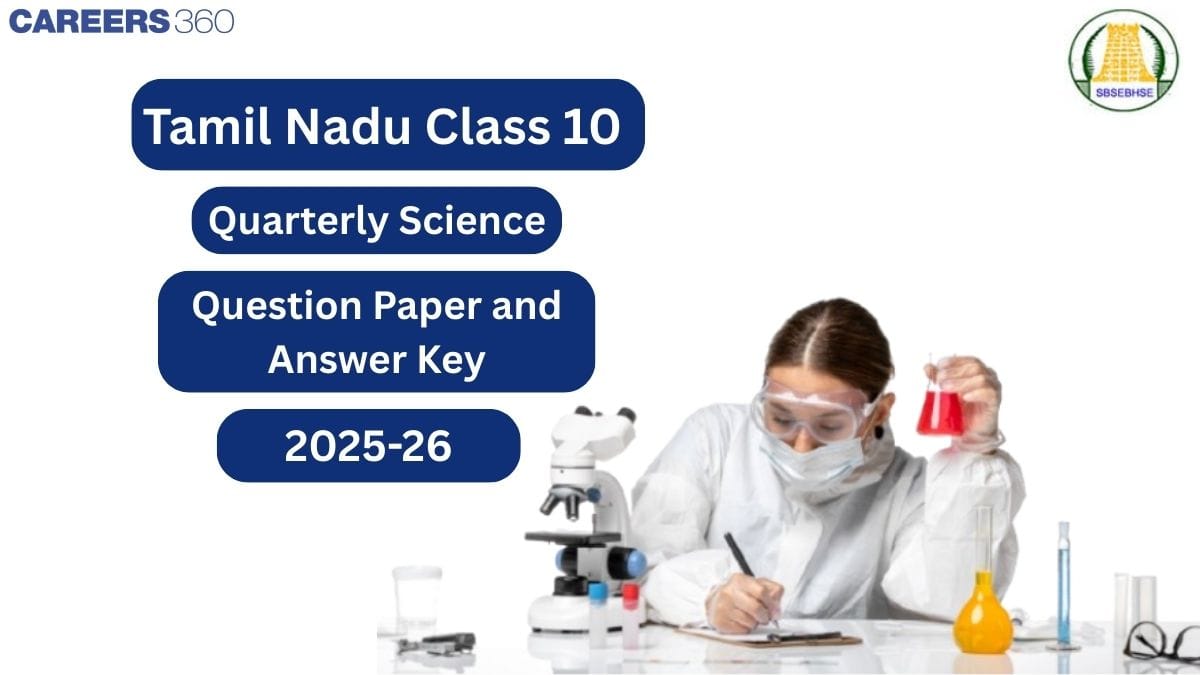 CAREERS360

SBSEBHSE

Tamil Nadu Class 10

Quarterly Science

Question Paper and Answer Key

2025-26